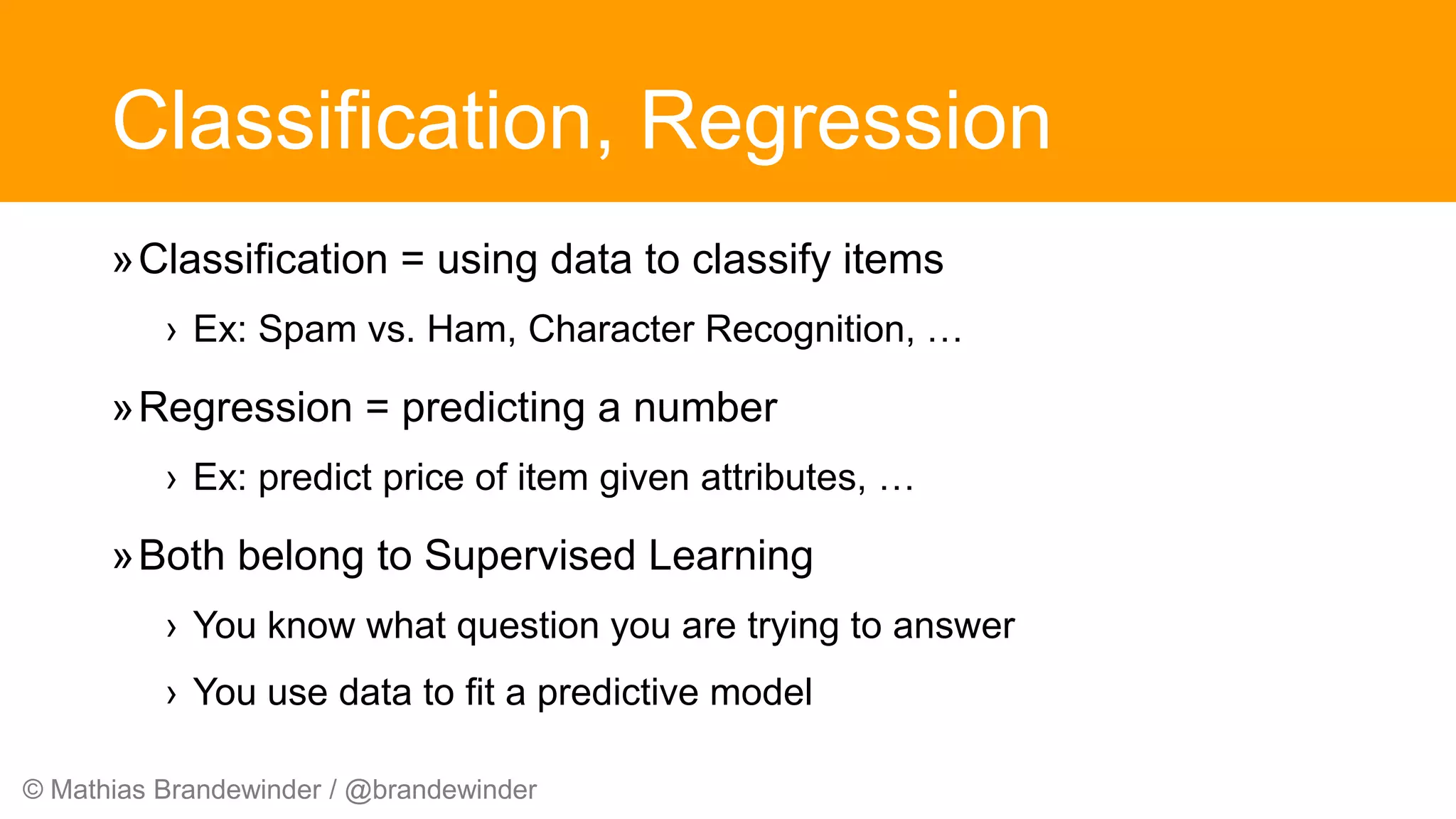 Classification, Regression

» Classification = using data to classify items

› Ex: Spam vs. Ham, Character Recognition, …

» Regression = predicting a number

› Ex: predict price of item given attributes, …

» Both belong to Supervised Learning

› You know what question you are trying to answer

› You use data to fit a predictive model

© Mathias Brandewinder / @brandewinder